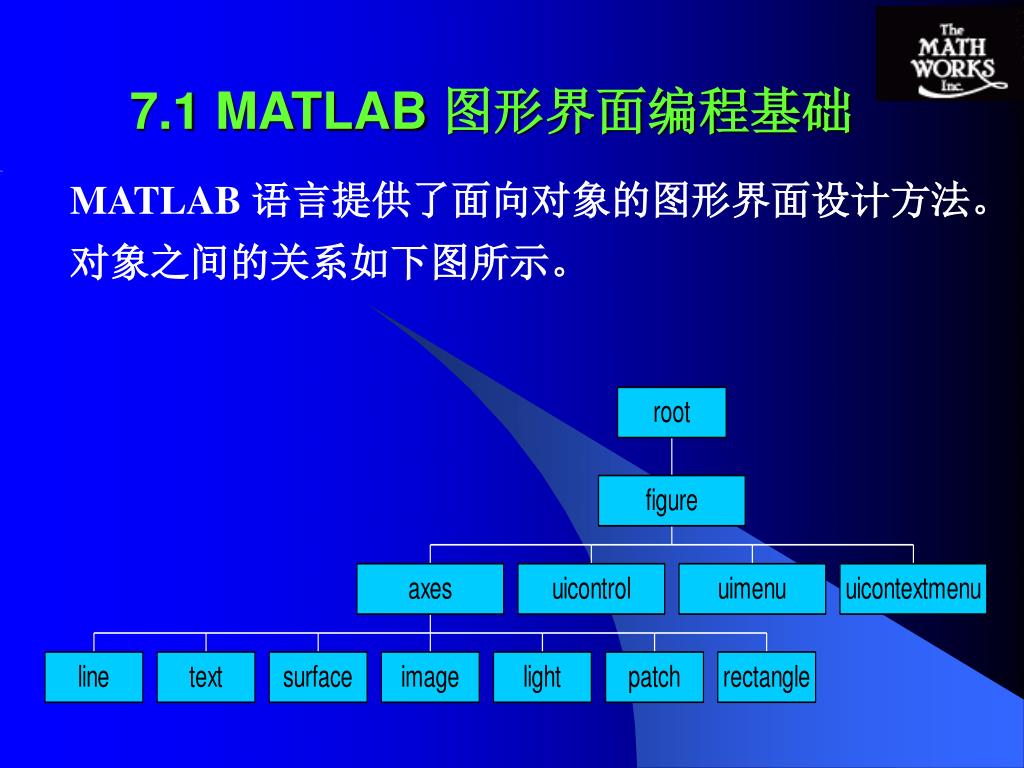 The MATH WORKS Inc.

7.1 MATLAB 图形界面编程基础

MATLAB 语言提供了面向对象的图形界面设计方法。对象之间的关系如下图所示。

root

figure

axes
uicontrol
uimenu
uicontextmenu

line
text
surface
image
light
patch
rectangle